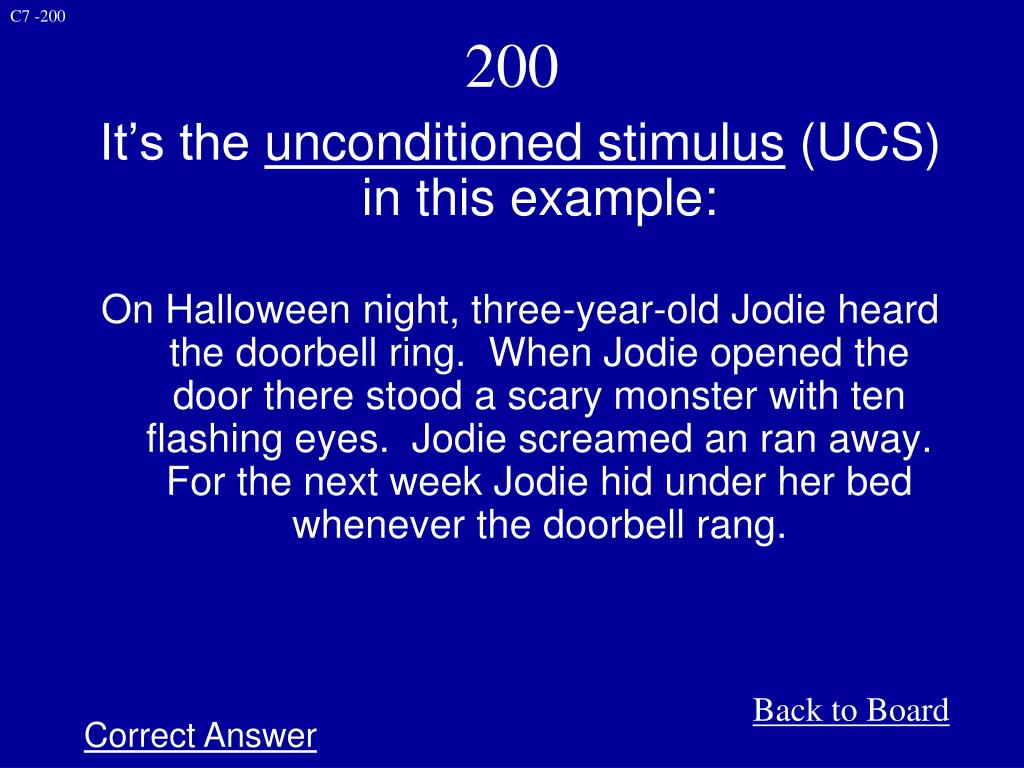 C7 -200

200

It’s the unconditioned stimulus (UCS) in this example:

On Halloween night, three-year-old Jodie heard the doorbell ring. When Jodie opened the door there stood a scary monster with ten flashing eyes. Jodie screamed an ran away. For the next week Jodie hid under her bed whenever the doorbell rang.

Back to Board

Correct Answer